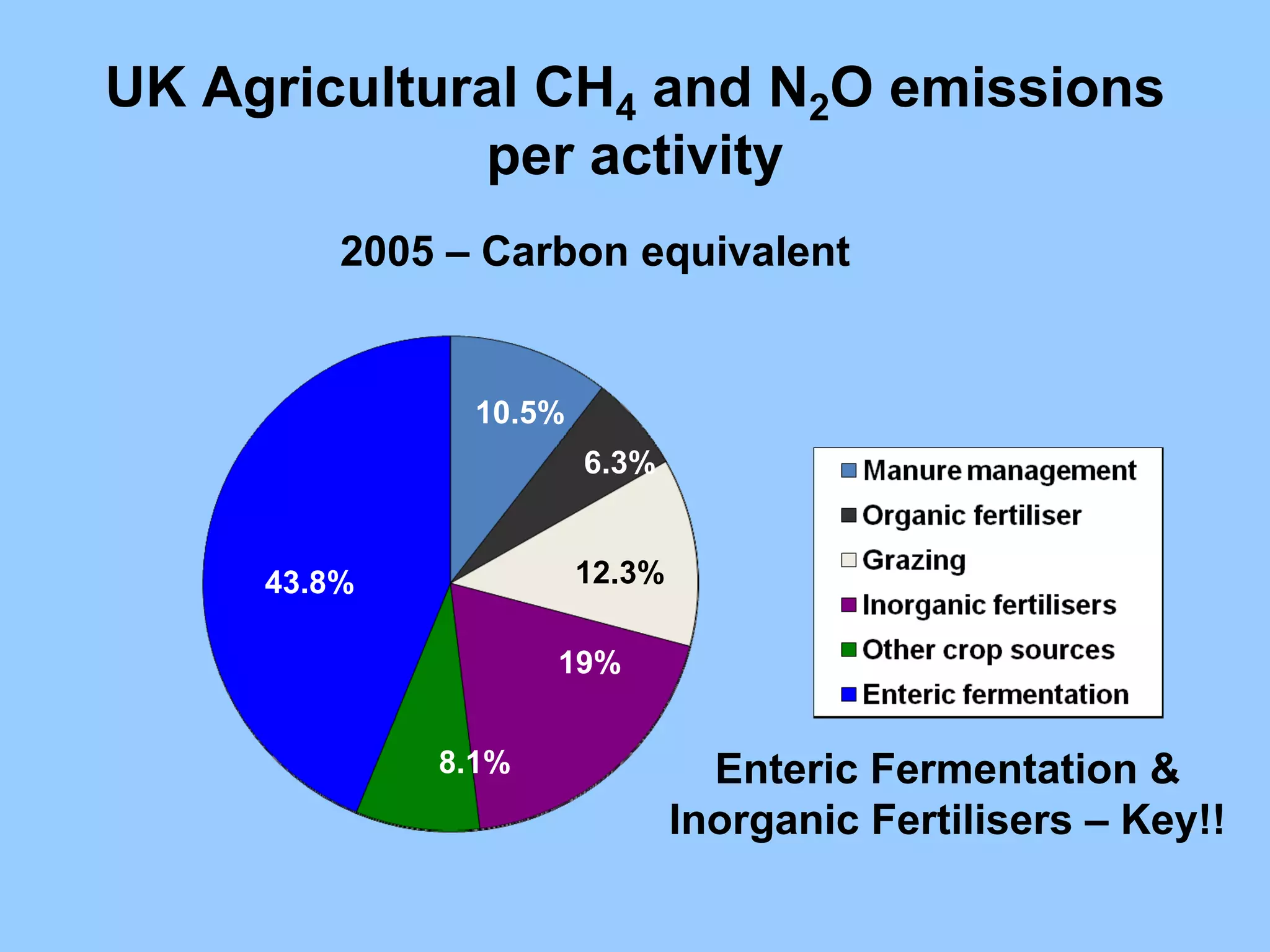 UK Agricultural $CH_4$ and $N_2O$ emissions per activity

2005 – Carbon equivalent

10.5%
6.3%
12.3%
19%
8.1%
43.8%

Manure management
Organic fertiliser
Grazing
Inorganic fertilisers
Other crop sources
Enteric fermentation

Enteric Fermentation & Inorganic Fertilisers – Key!!